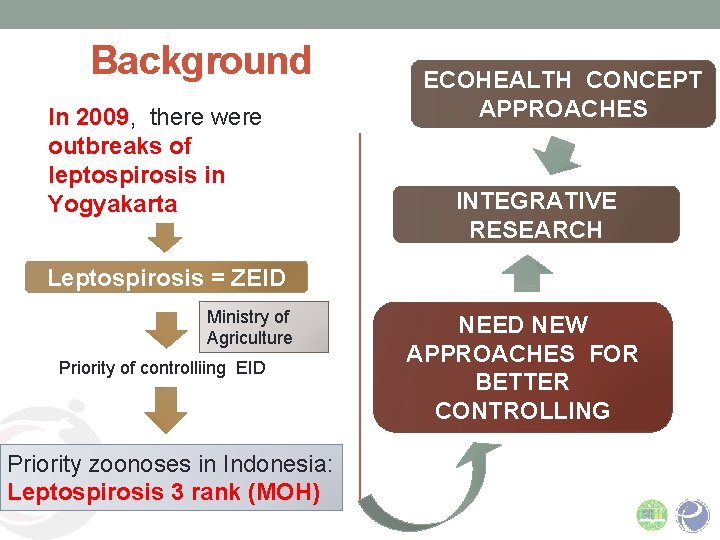 Background

In 2009, there were outbreaks of leptospirosis in Yogyakarta

Leptospirosis = ZEID

Ministry of Agriculture

Priority of controlliing EID

Priority zoonoses in Indonesia: Leptospirosis 3 rank (MOH)

ECOHEALTH CONCEPT APPROACHES

INTEGRATIVE RESEARCH

NEED NEW APPROACHES FOR BETTER CONTROLLING